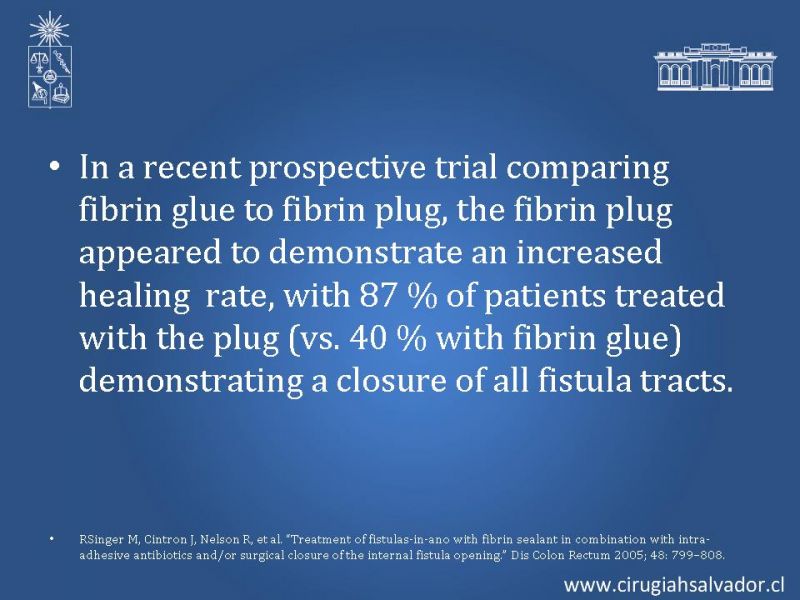 • In a recent prospective trial comparing fibrin glue to fibrin plug, the fibrin plug appeared to demonstrate an increased healing rate, with 87 % of patients treated with the plug (vs. 40 % with fibrin glue) demonstrating a closure of all fistula tracts.

• RSinger M, Cintron J, Nelson R, et al. "Treatment of fistulas-in-ano with fibrin sealant in combination with intra-adhesive antibiotics and/or surgical closure of the internal fistula opening." Dis Colon Rectum 2005; 48: 799–808.

www.cirugiahsalvador.cl